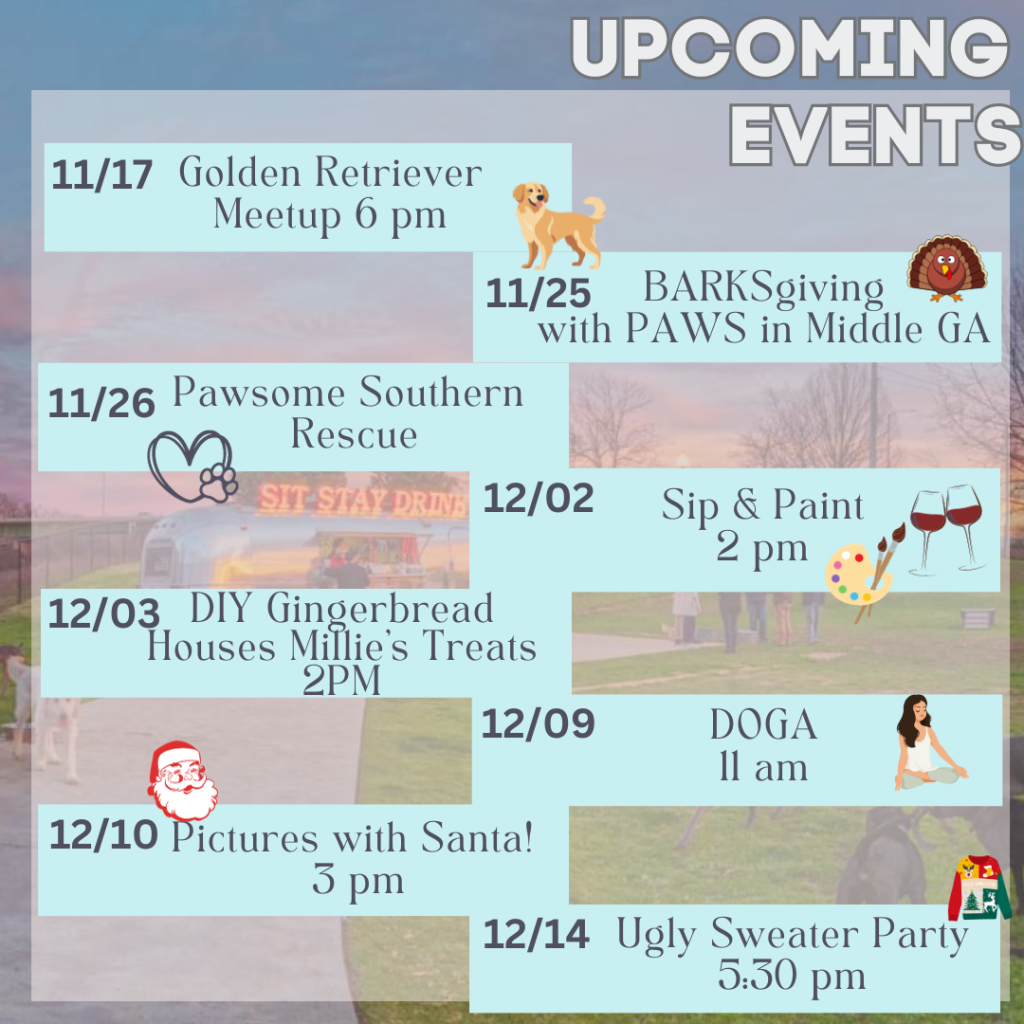 UPCOMING EVENTS

11/17 Golden Retriever Meetup 6 pm

11/25 BARKSgiving with PAWS in Middle GA

11/26 Pawsome Southern Rescue

SIT STAY DRINK

12/02 Sip & Paint 2 pm

12/03 DIY Gingerbread Houses Millie's Treats 2PM

12/09 DOGA 11 am

12/10 Pictures with Santa! 3 pm

12/14 Ugly Sweater Party 5:30 pm